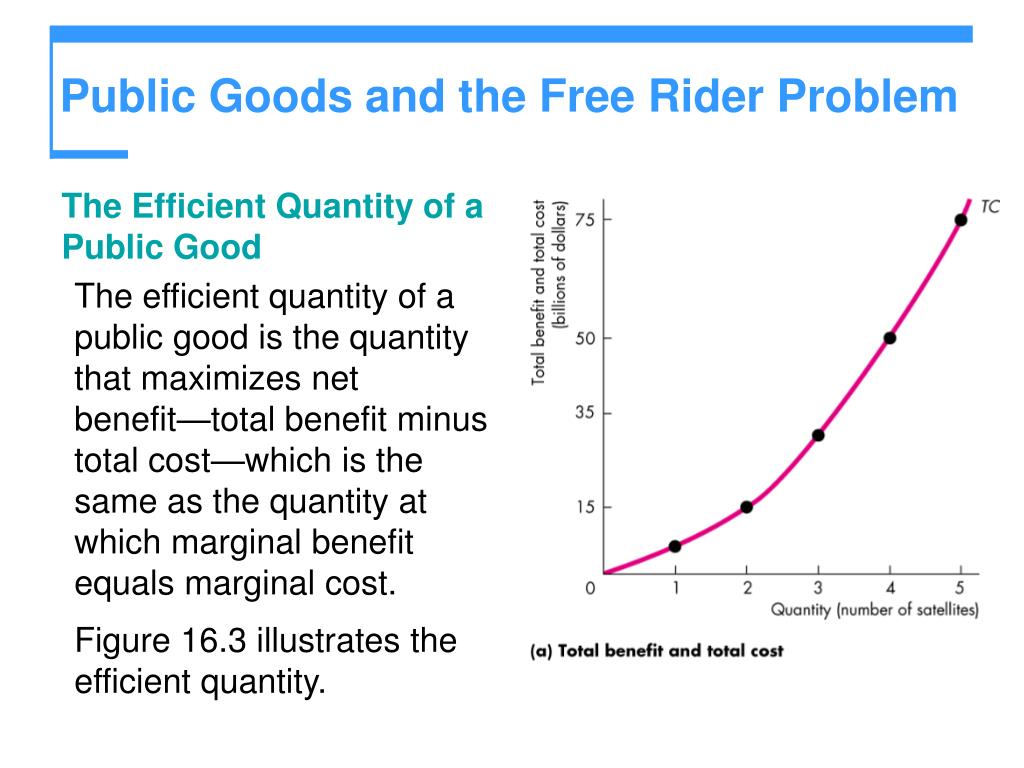 Public Goods and the Free Rider Problem

The Efficient Quantity of a Public Good

The efficient quantity of a public good is the quantity that maximizes net benefit—total benefit minus total cost—which is the same as the quantity at which marginal benefit equals marginal cost.

Figure 16.3 illustrates the efficient quantity.

Total benefit and total cost (billions of dollars)
75
50
35
15
0
TC
1 2 3 4 5
Quantity (number of satellites)
(a) Total benefit and total cost